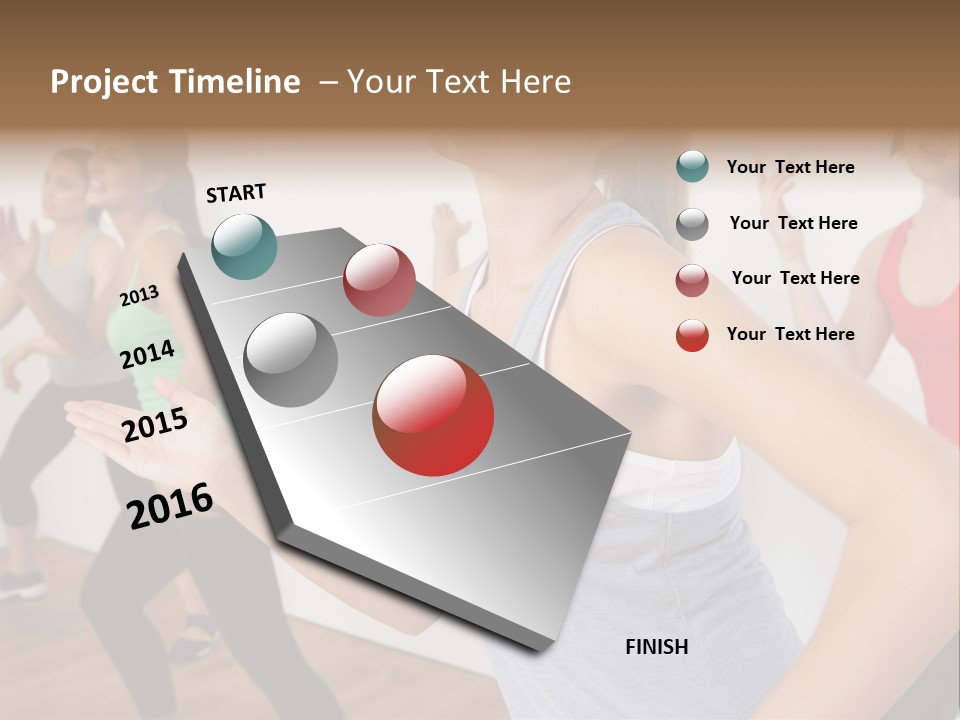 Project Timeline – Your Text Here

START

2013

2014

2015

2016

FINISH

Your Text Here

Your Text Here

Your Text Here

Your Text Here